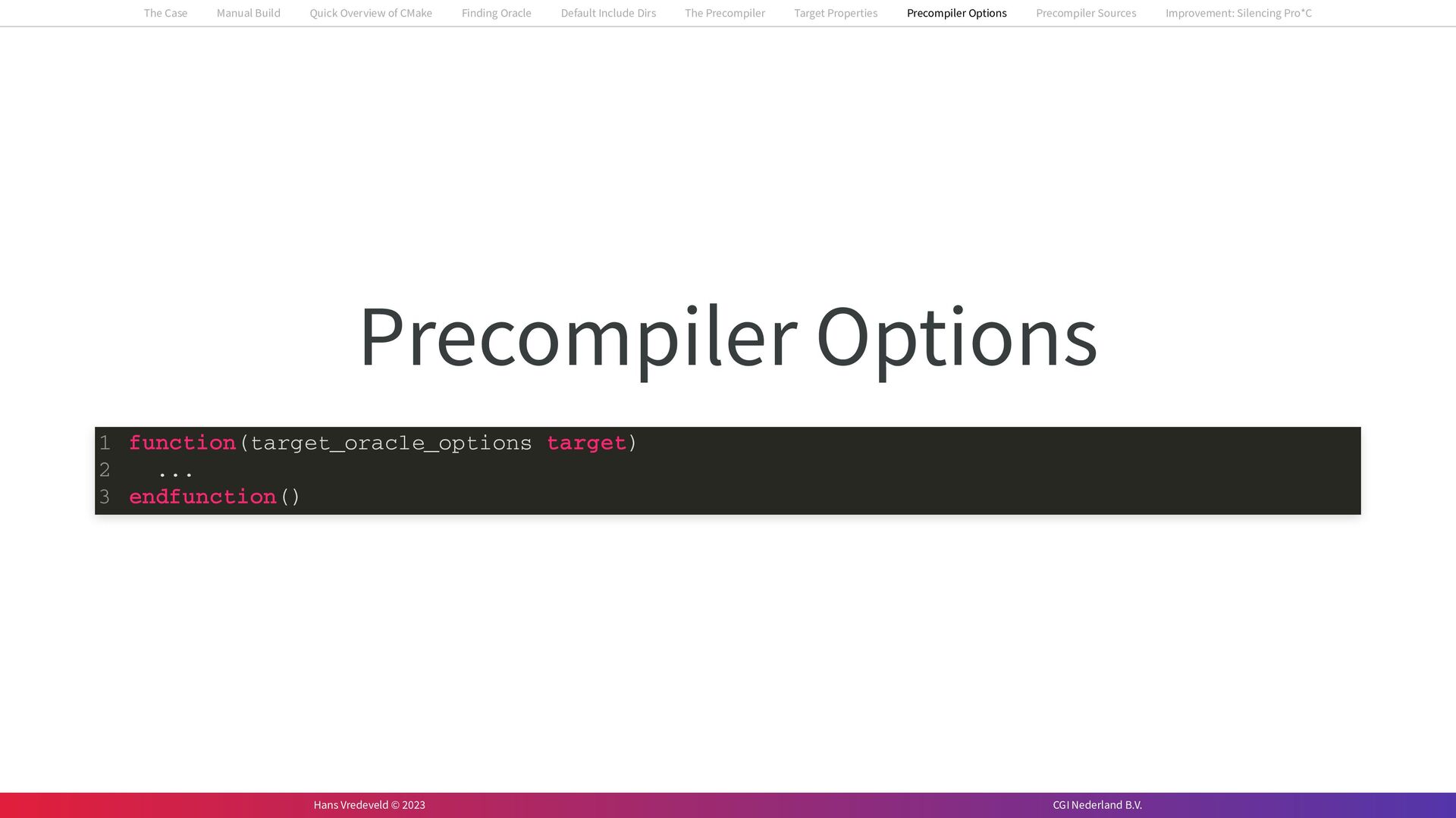 The Case Manual Build Quick Overview of CMake Finding Oracle Default Include Dirs The Precompiler Target Properties Precompiler Options Precompiler Sources Improvement: Silencing Pro*C

Precompiler Options

1 function(target_oracle_options target)
2   ...
3 endfunction()

Hans Vredeveld © 2023 CGI Nederland B.V.